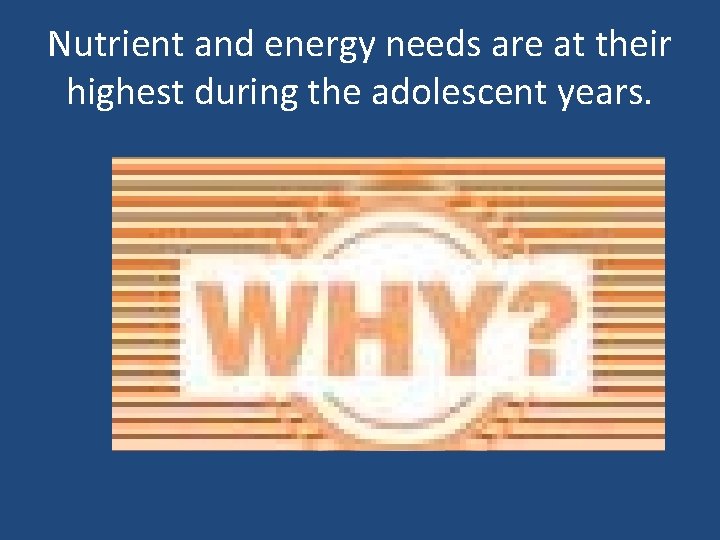 Nutrient and energy needs are at their highest during the adolescent years.

WHY?